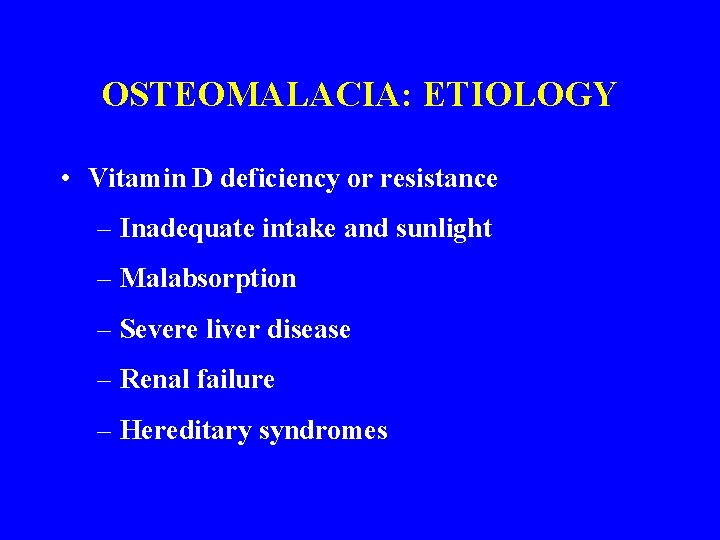 OSTEOMALACIA: ETIOLOGY

• Vitamin D deficiency or resistance

– Inadequate intake and sunlight

– Malabsorption

– Severe liver disease

– Renal failure

– Hereditary syndromes